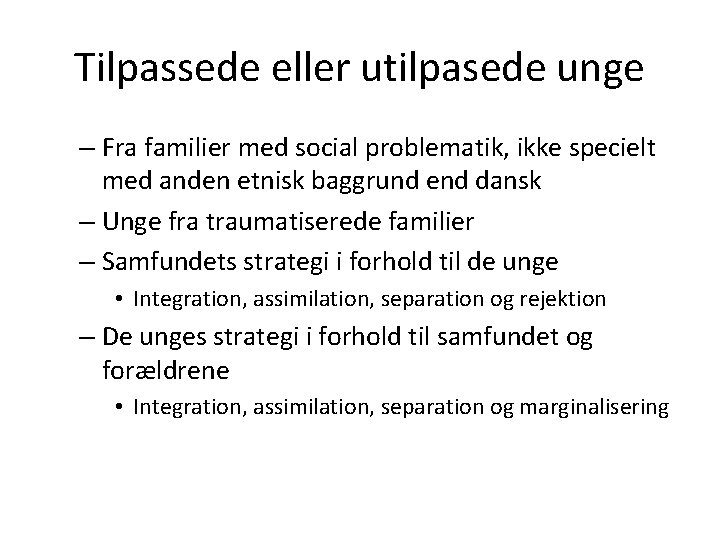 Tilpassede eller utilpasede unge

– Fra familier med social problematik, ikke specielt med anden etnisk baggrund end dansk
– Unge fra traumatiserede familier
– Samfundets strategi i forhold til de unge
  • Integration, assimilation, separation og rejektion
– De unges strategi i forhold til samfundet og forældrene
  • Integration, assimilation, separation og marginalisering